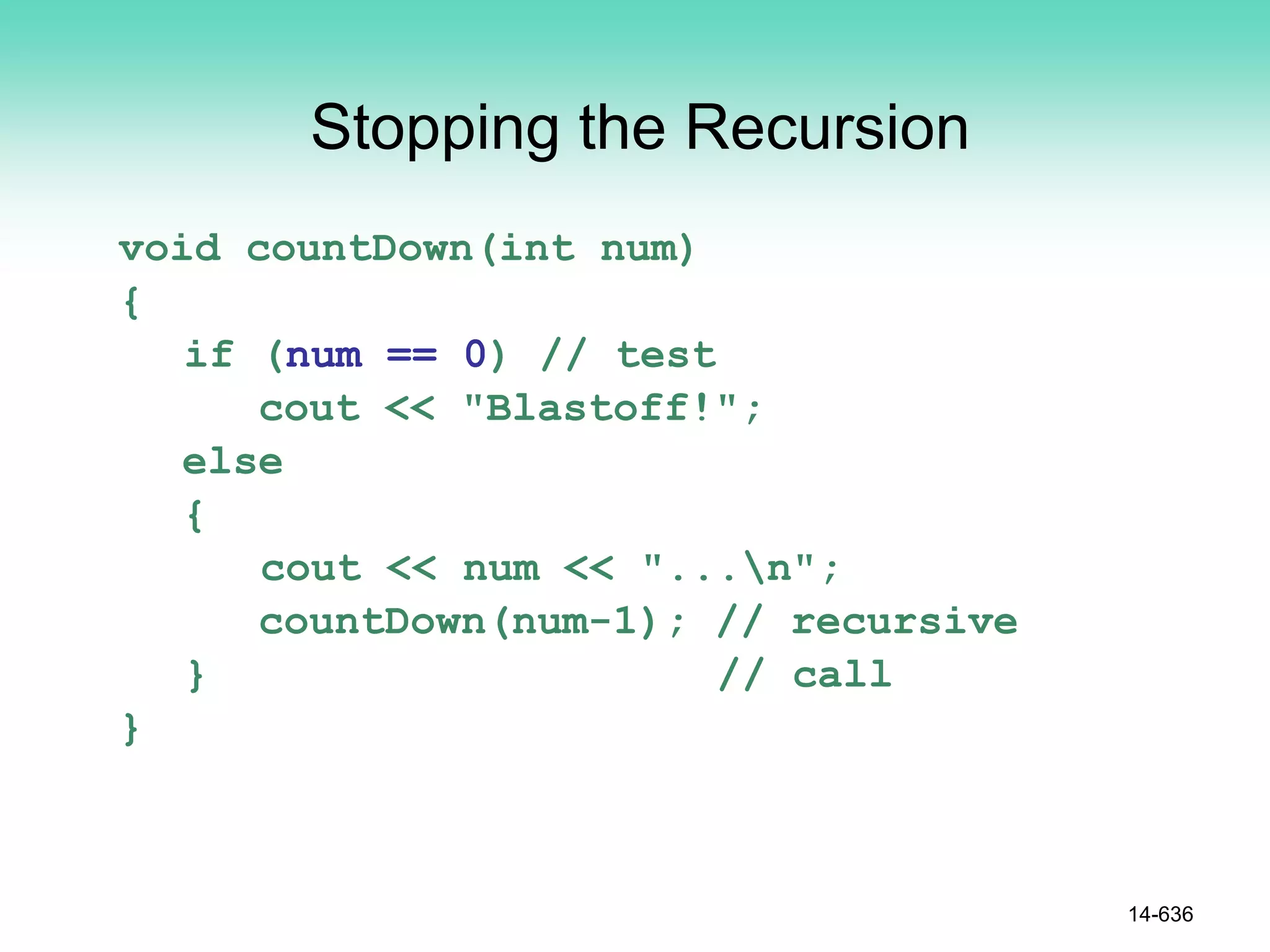 Stopping the Recursion

void countDown(int num)
{
   if (num == 0) // test
      cout << "Blastoff!";
   else
   {
      cout << num << "...\n";
      countDown(num-1); // recursive
   }                    // call
}

14-636